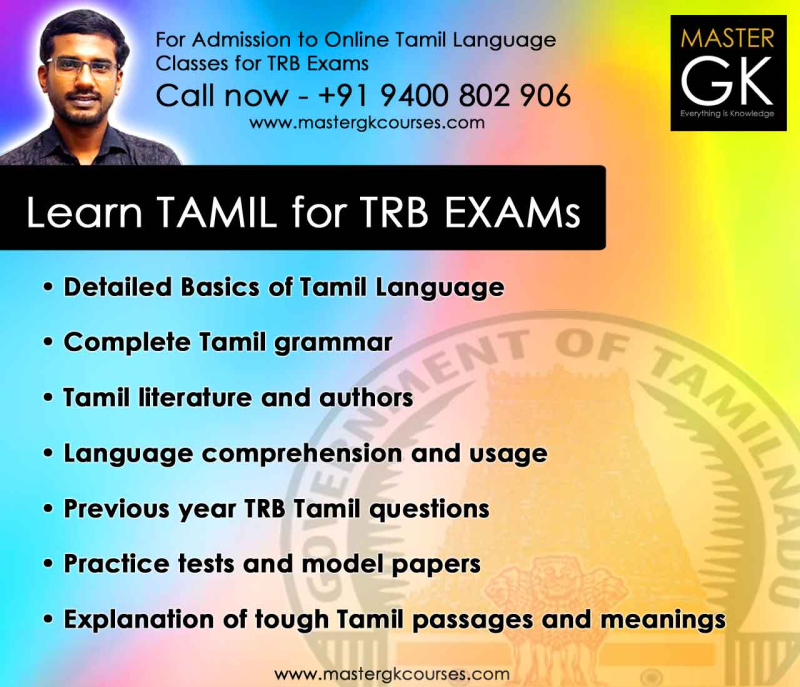 For Admission to Online Tamil Language Classes for TRB Exams
Call now - +91 9400 802 906
www.mastergkcourses.com

MASTER
GK
Everything is Knowledge

Learn TAMIL for TRB EXAMs

• Detailed Basics of Tamil Language
• Complete Tamil grammar
• Tamil literature and authors
• Language comprehension and usage
• Previous year TRB Tamil questions
• Practice tests and model papers
• Explanation of tough Tamil passages and meanings

GOVERNMENT OF TAMILNADU

www.mastergkcourses.com